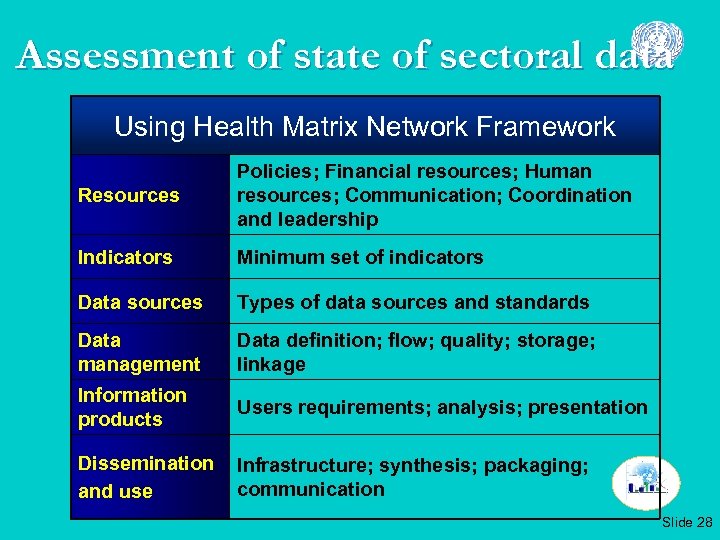 Assessment of state of sectoral data

| Using Health Matrix Network Framework | |
|---|---|
| Resources | Policies; Financial resources; Human resources; Communication; Coordination and leadership |
| Indicators | Minimum set of indicators |
| Data sources | Types of data sources and standards |
| Data management | Data definition; flow; quality; storage; linkage |
| Information products | Users requirements; analysis; presentation |
| Dissemination and use | Infrastructure; synthesis; packaging; communication |

Slide 28